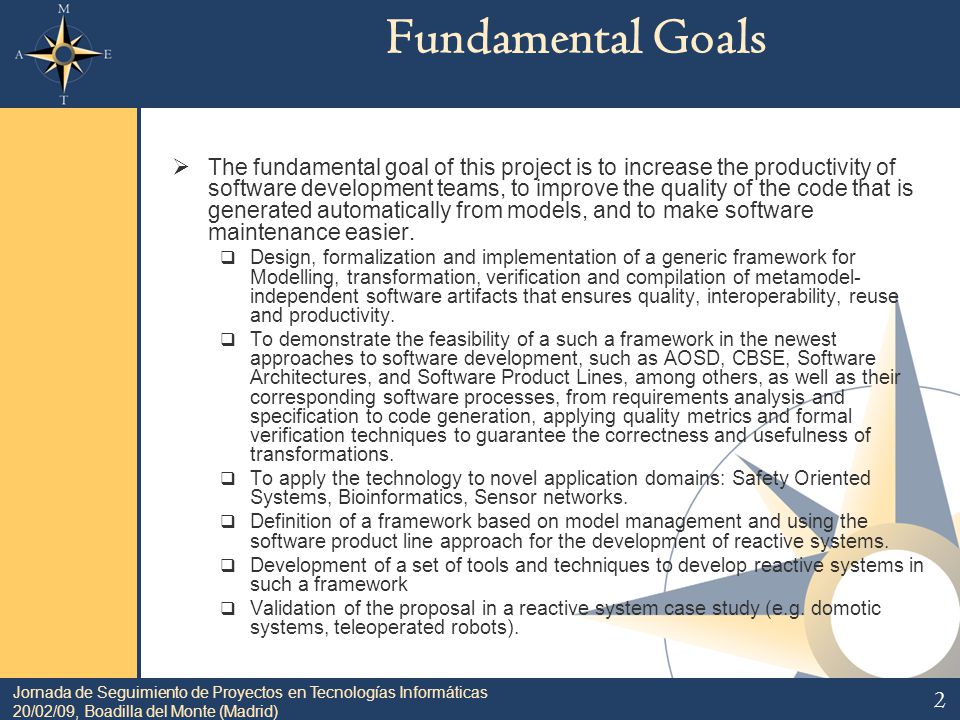 M
A
E
T

Fundamental Goals

➢ The fundamental goal of this project is to increase the productivity of software development teams, to improve the quality of the code that is generated automatically from models, and to make software maintenance easier.

❑ Design, formalization and implementation of a generic framework for Modelling, transformation, verification and compilation of metamodel-independent software artifacts that ensures quality, interoperability, reuse and productivity.

❑ To demonstrate the feasibility of a such a framework in the newest approaches to software development, such as AOSD, CBSE, Software Architectures, and Software Product Lines, among others, as well as their corresponding software processes, from requirements analysis and specification to code generation, applying quality metrics and formal verification techniques to guarantee the correctness and usefulness of transformations.

❑ To apply the technology to novel application domains: Safety Oriented Systems, Bioinformatics, Sensor networks.

❑ Definition of a framework based on model management and using the software product line approach for the development of reactive systems.

❑ Development of a set of tools and techniques to develop reactive systems in such a framework

❑ Validation of the proposal in a reactive system case study (e.g. domotic systems, teleoperated robots).

Jornada de Seguimiento de Proyectos en Tecnologías Informáticas
20/02/09, Boadilla del Monte (Madrid)

2